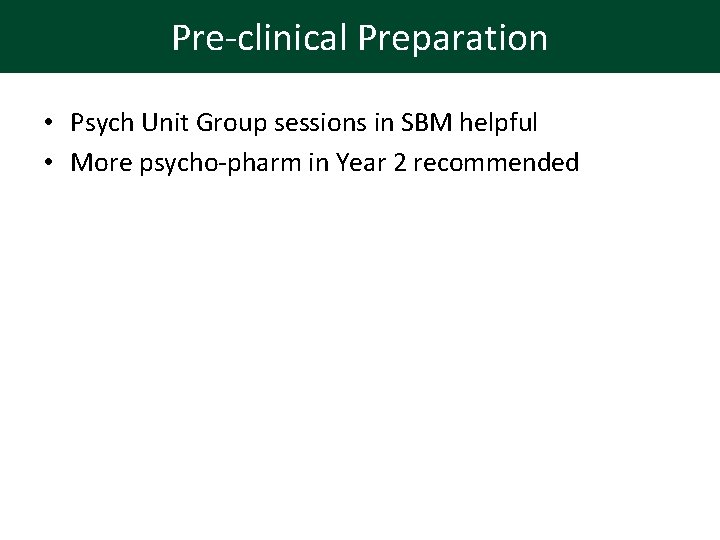 Pre-clinical Preparation

• Psych Unit Group sessions in SBM helpful
• More psycho-pharm in Year 2 recommended